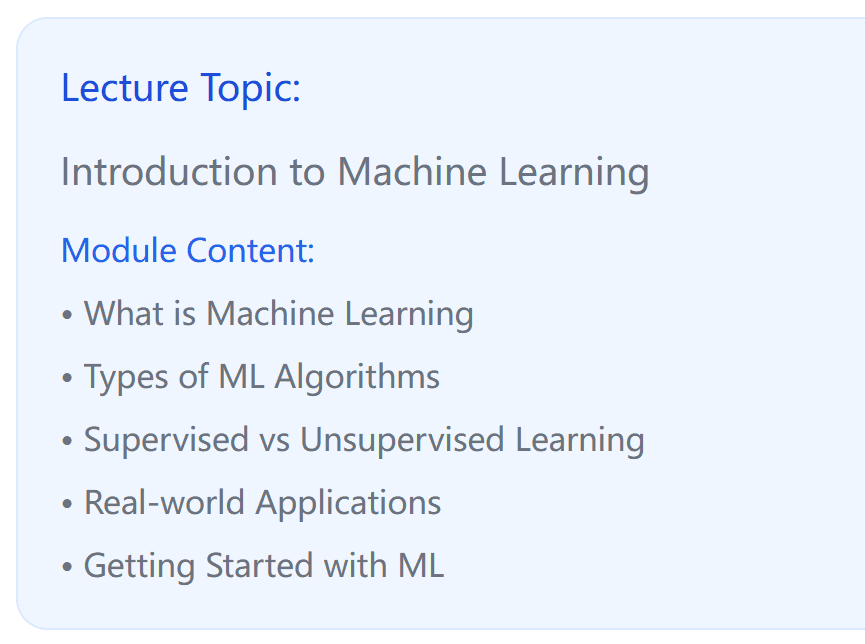 Lecture Topic:

Introduction to Machine Learning

Module Content:

• What is Machine Learning

• Types of ML Algorithms

• Supervised vs Unsupervised Learning

• Real-world Applications

• Getting Started with ML